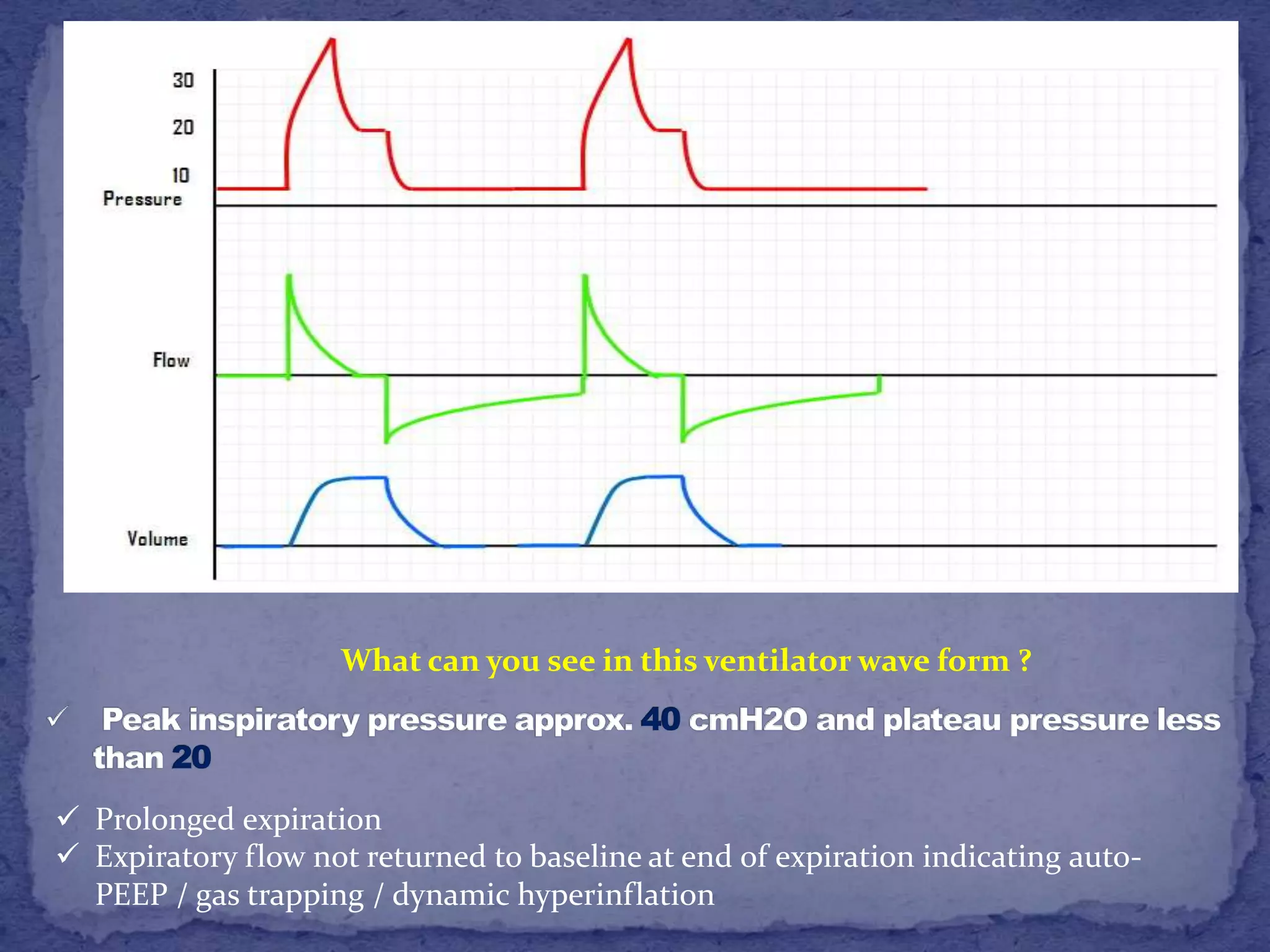 30
20
10
Pressure

Flow

Volume

What can you see in this ventilator wave form ?

✓ Peak inspiratory pressure approx. 40 cmH2O and plateau pressure less than 20

✓ Prolonged expiration
✓ Expiratory flow not returned to baseline at end of expiration indicating auto-PEEP / gas trapping / dynamic hyperinflation